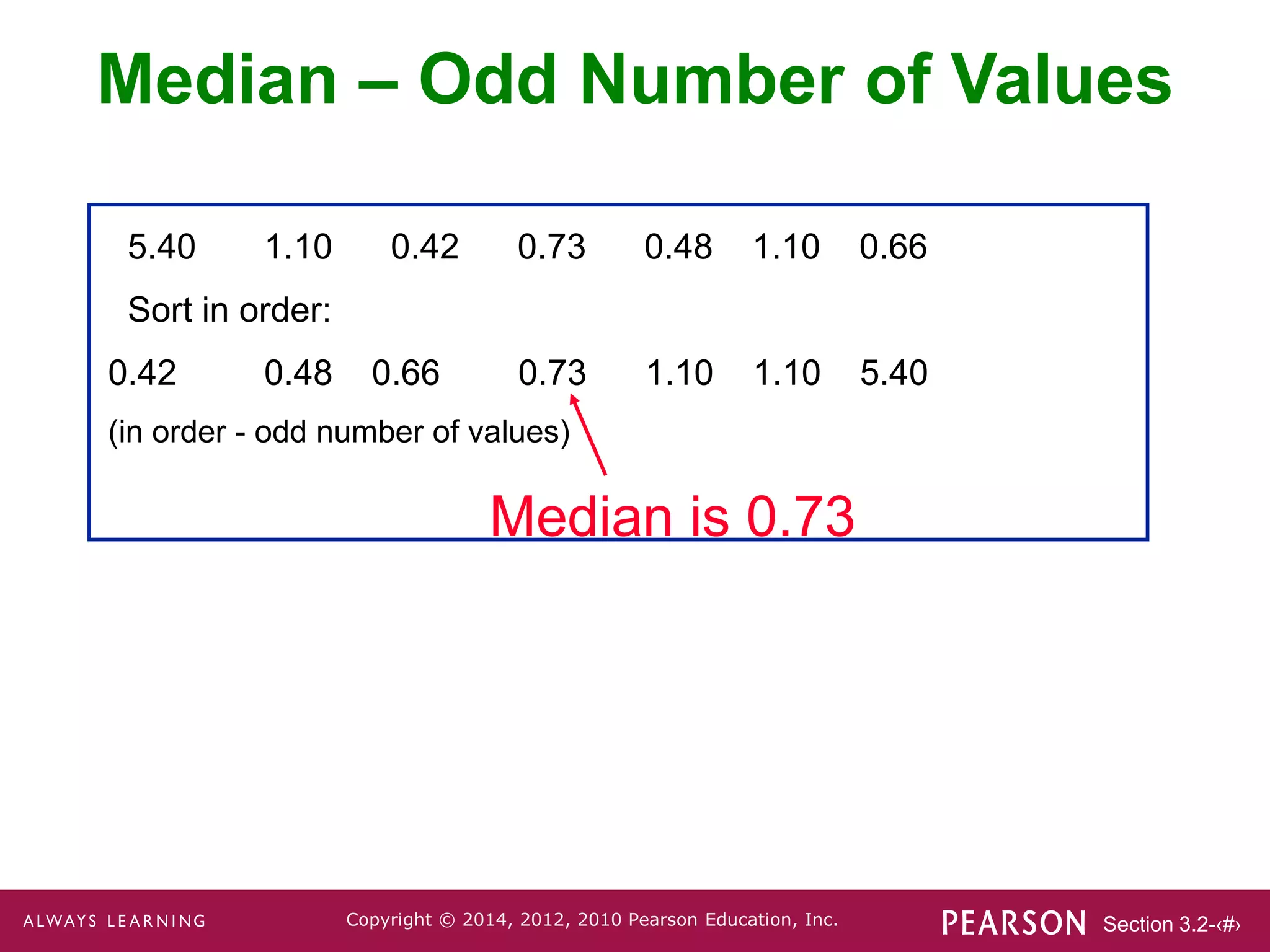 Median – Odd Number of Values

5.40 1.10 0.42 0.73 0.48 1.10 0.66

Sort in order:

0.42 0.48 0.66 0.73 1.10 1.10 5.40

(in order - odd number of values)

Median is 0.73

ALWAYS LEARNING

Copyright © 2014, 2012, 2010 Pearson Education, Inc.

PEARSON

Section 3.2-‹#›